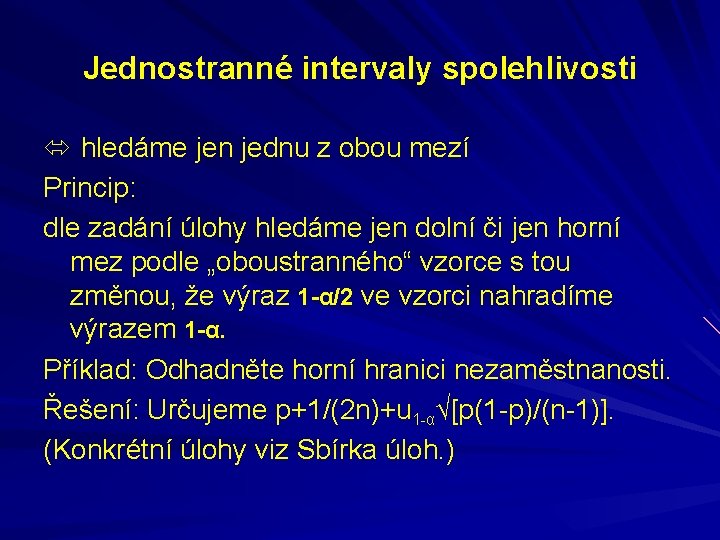 Jednostranné intervaly spolehlivosti

⇔ hledáme jen jednu z obou mezí

Princip:

dle zadání úlohy hledáme jen dolní či jen horní mez podle „oboustranného“ vzorce s tou změnou, že výraz $1-\alpha/2$ ve vzorci nahradíme výrazem $1-\alpha$.

Příklad: Odhadněte horní hranici nezaměstnanosti.

Řešení: Určujeme $p+1/(2n)+u_{1-\alpha}\sqrt{[p(1-p)/(n-1)]}$.

(Konkrétní úlohy viz Sbírka úloh.)